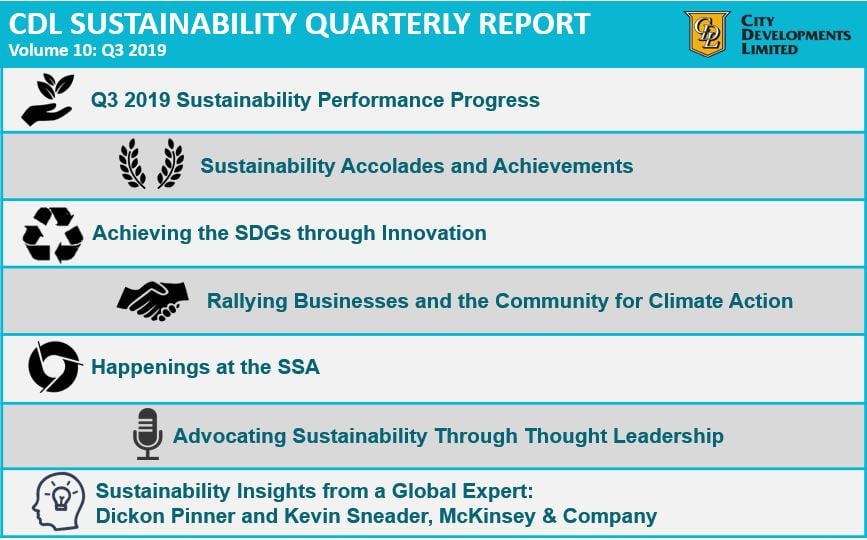 CDL SUSTAINABILITY QUARTERLY REPORT
Volume 10: Q3 2019

CDL

CITY DEVELOPMENTS LIMITED

Q3 2019 Sustainability Performance Progress

Sustainability Accolades and Achievements

Achieving the SDGs through Innovation

Rallying Businesses and the Community for Climate Action

Happenings at the SSA

Advocating Sustainability Through Thought Leadership

Sustainability Insights from a Global Expert: Dickon Pinner and Kevin Sneader, McKinsey & Company